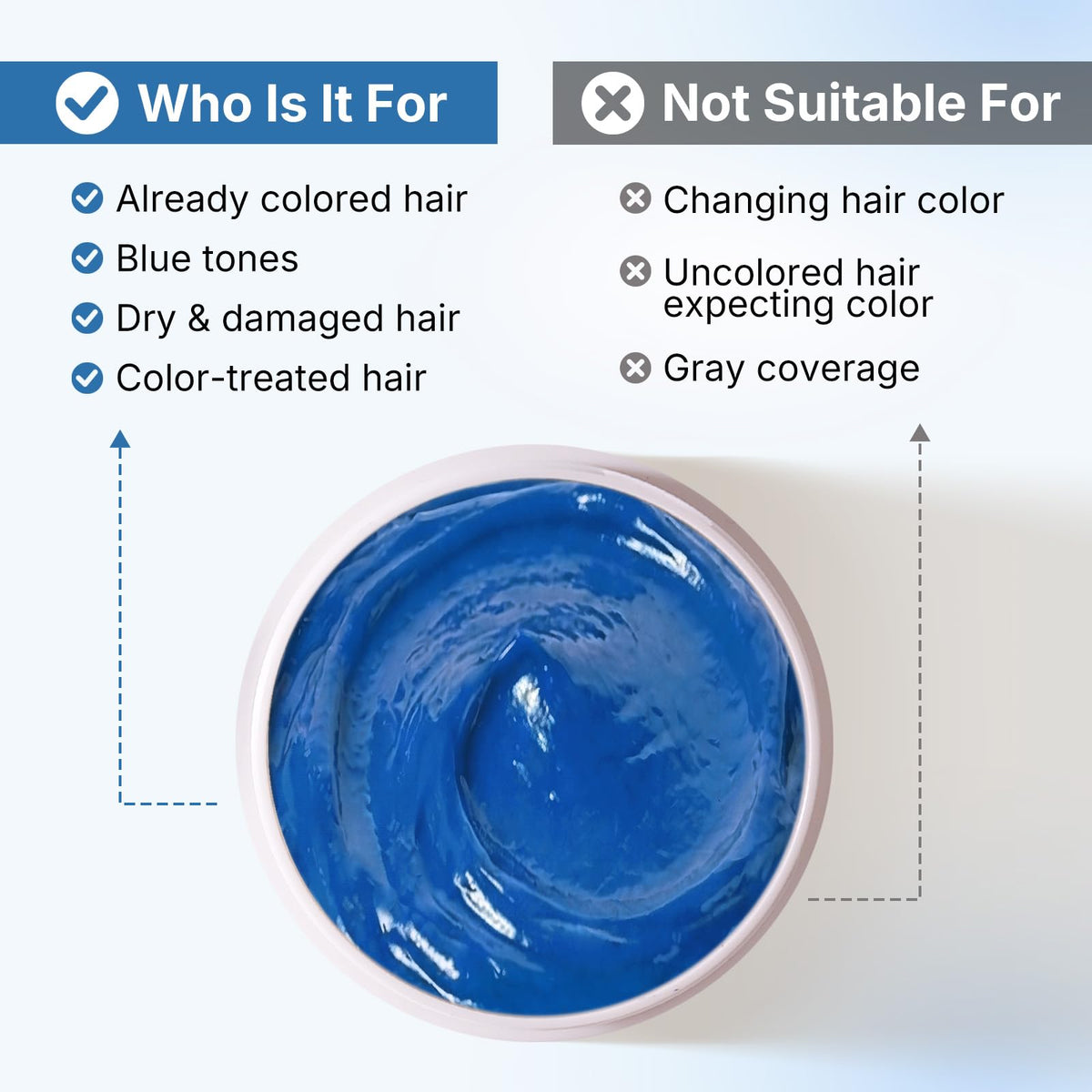 Who Is It For

Already colored hair
Blue tones
Dry & damaged hair
Color-treated hair

Not Suitable For

Changing hair color
Uncolored hair expecting color
Gray coverage